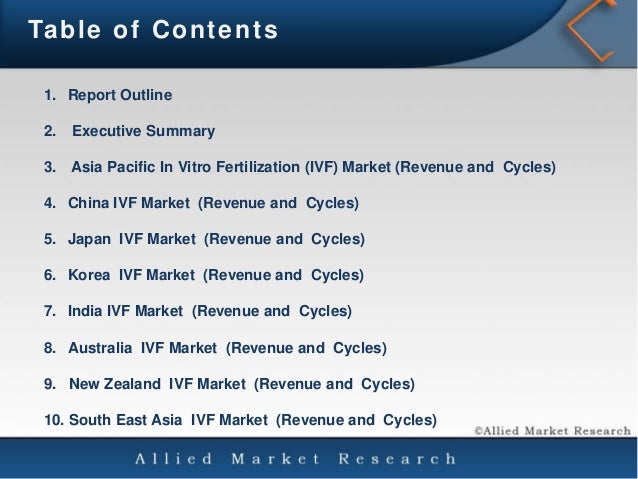 Table of Contents

1. Report Outline

2. Executive Summary

3. Asia Pacific In Vitro Fertilization (IVF) Market (Revenue and Cycles)

4. China IVF Market (Revenue and Cycles)

5. Japan IVF Market (Revenue and Cycles)

6. Korea IVF Market (Revenue and Cycles)

7. India IVF Market (Revenue and Cycles)

8. Australia IVF Market (Revenue and Cycles)

9. New Zealand IVF Market (Revenue and Cycles)

10. South East Asia IVF Market (Revenue and Cycles)

©Allied Market Research

Allied Market Research